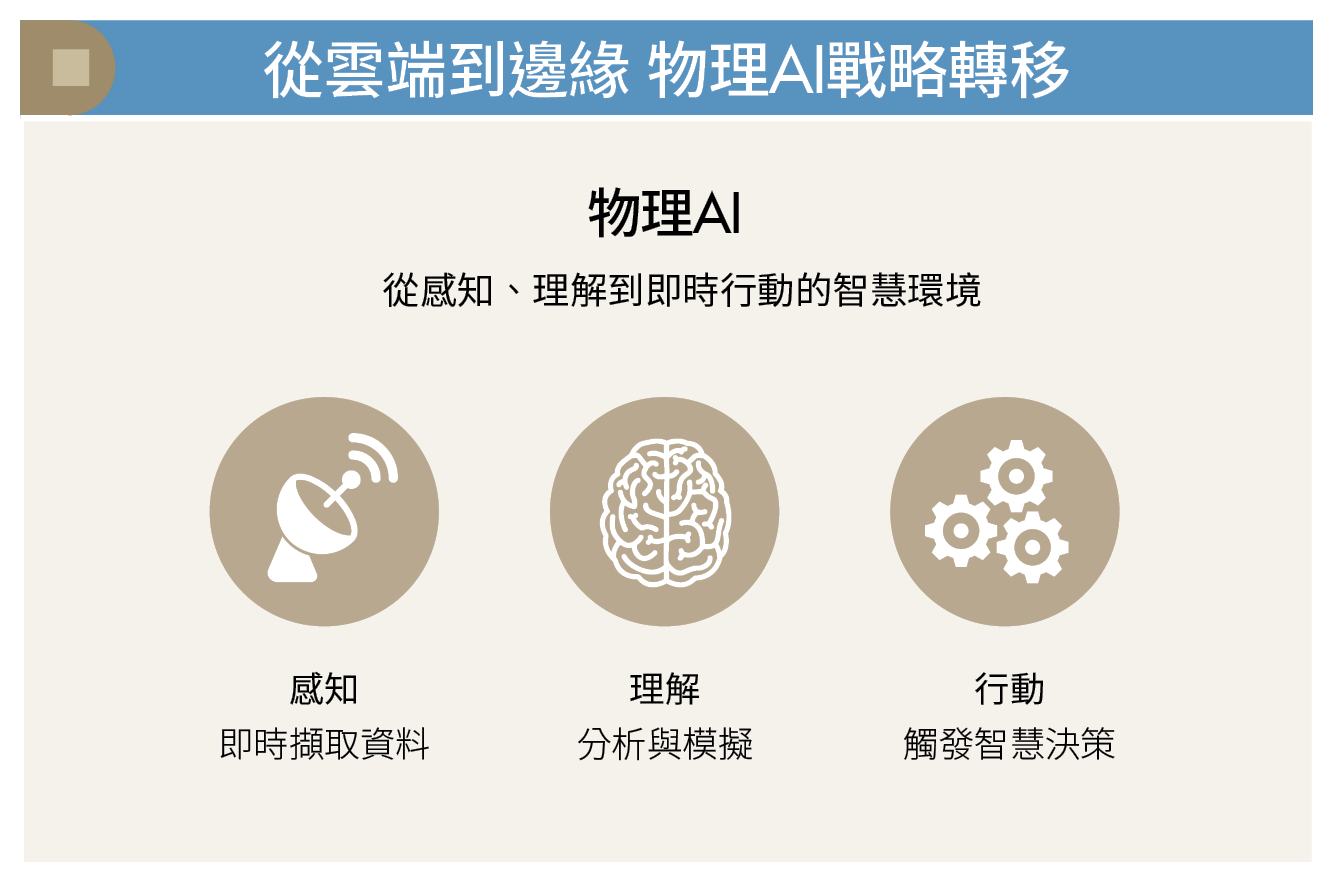 從雲端到邊緣 物理AI戰略轉移

物理AI

從感知、理解到即時行動的智慧環境

感知
即時擷取資料

理解
分析與模擬

行動
觸發智慧決策